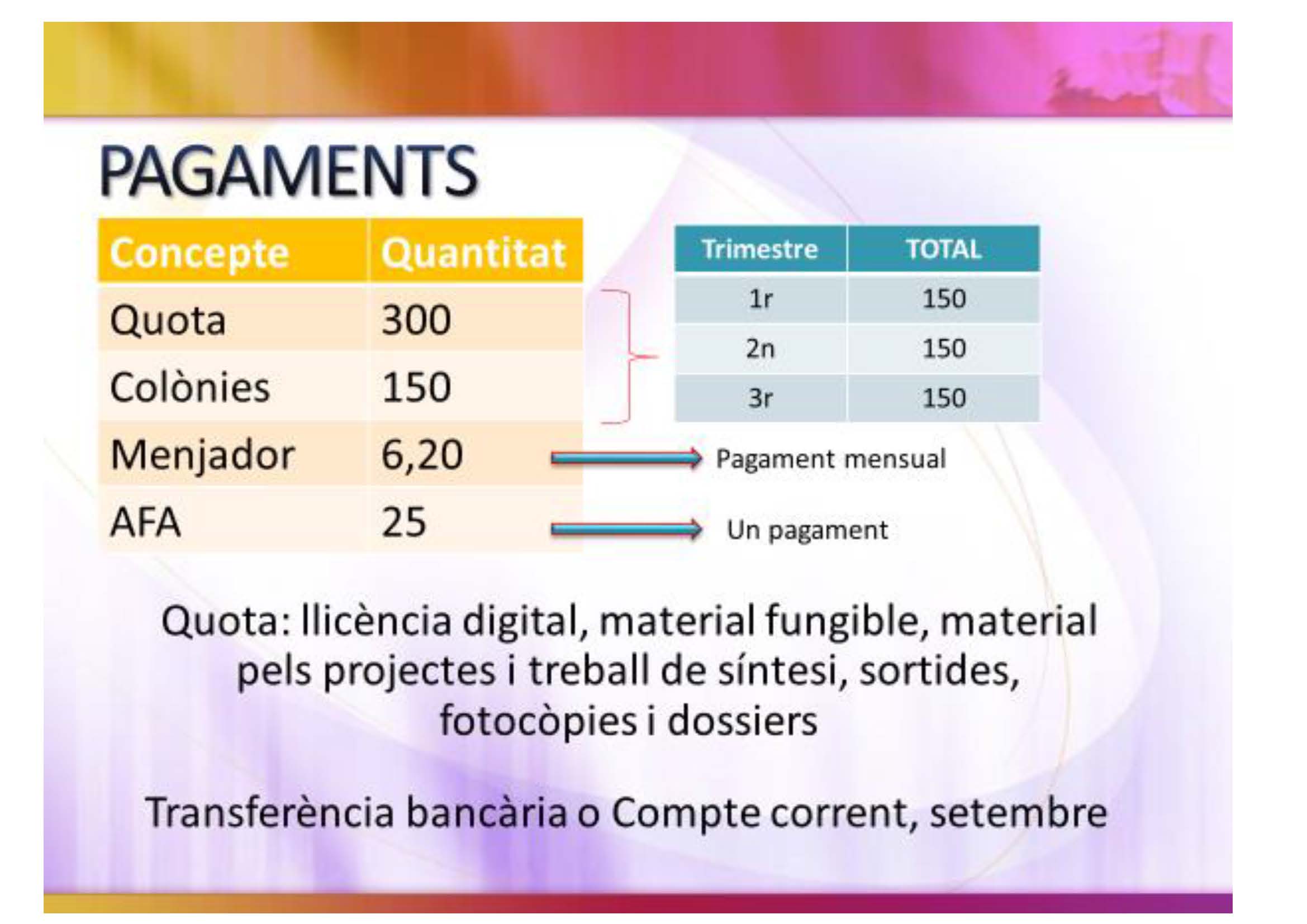 PAGAMENTS

| Concepte | Quantitat |
|---|---|
| Quota | 300 |
| Colònies | 150 |
| Menjador | 6,20 |
| AFA | 25 |

| Trimestre | TOTAL |
|---|---|
| 1r | 150 |
| 2n | 150 |
| 3r | 150 |

Pagament mensual

Un pagament

Quota: llicència digital, material fungible, material pels projectes i treball de síntesi, sortides, fotocòpies i dossiers

Transferència bancària o Compte corrent, setembre